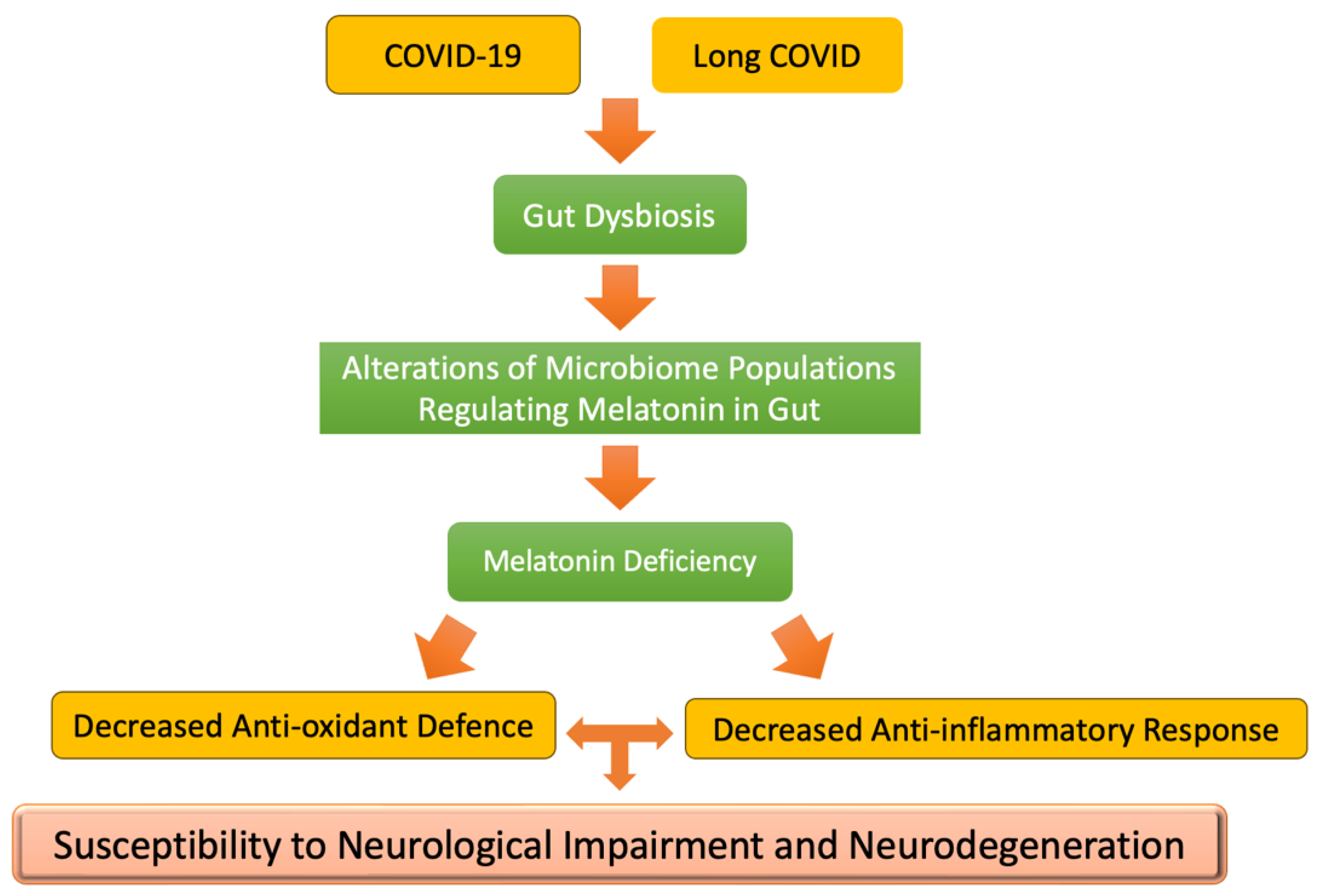 COVID-19

Long COVID

Gut Dysbiosis

Alterations of Microbiome Populations Regulating Melatonin in Gut

Melatonin Deficiency

Decreased Anti-oxidant Defence

Decreased Anti-inflammatory Response

Susceptibility to Neurological Impairment and Neurodegeneration